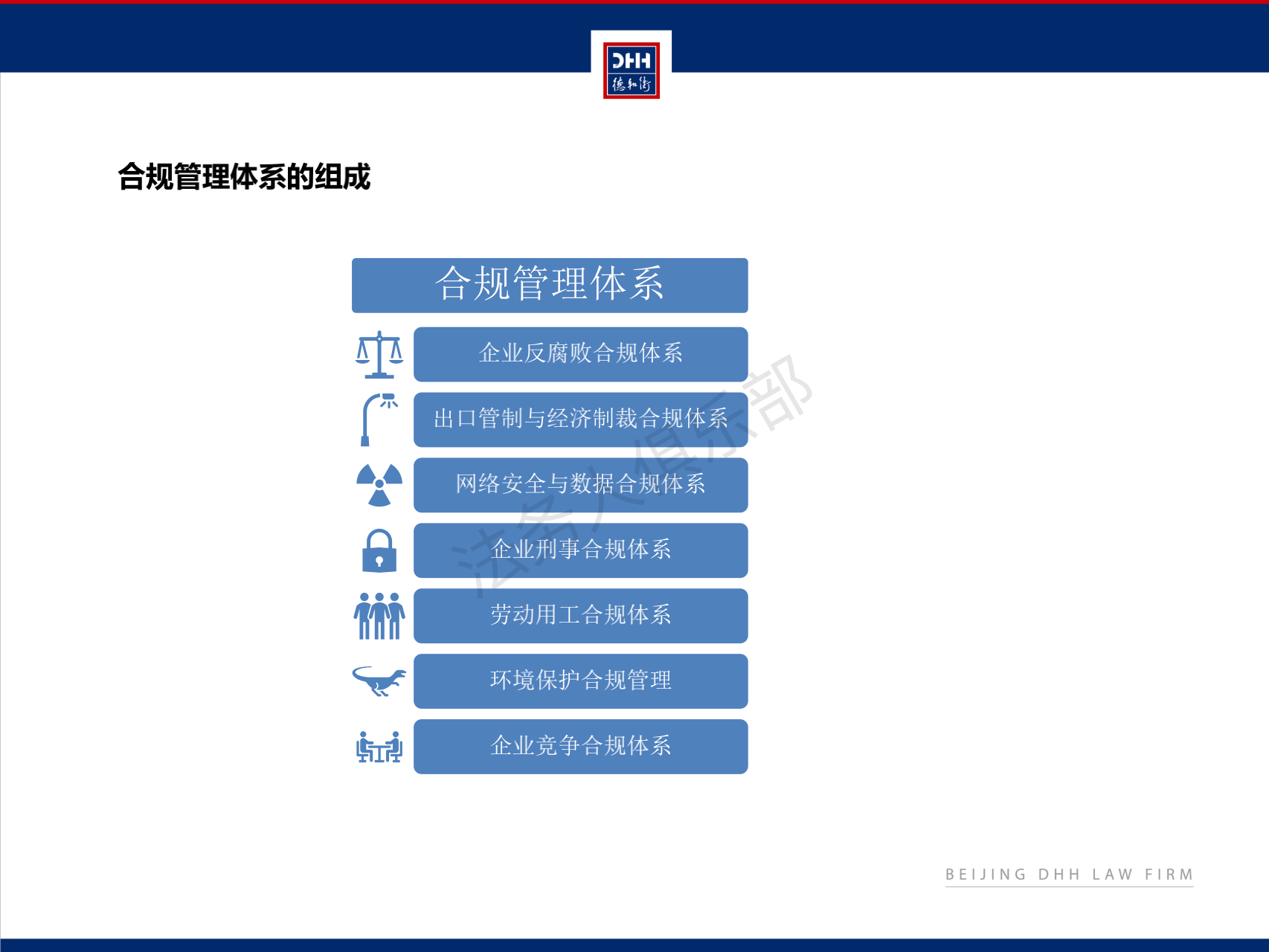 DHH
德和衡

合规管理体系的组成

合规管理体系

企业反腐败合规体系

出口管制与经济制裁合规体系

网络安全与数据合规体系

企业刑事合规体系

劳动用工合规体系

环境保护合规管理

企业竞争合规体系

法务人俱乐部

BEIJING DHH LAW FIRM